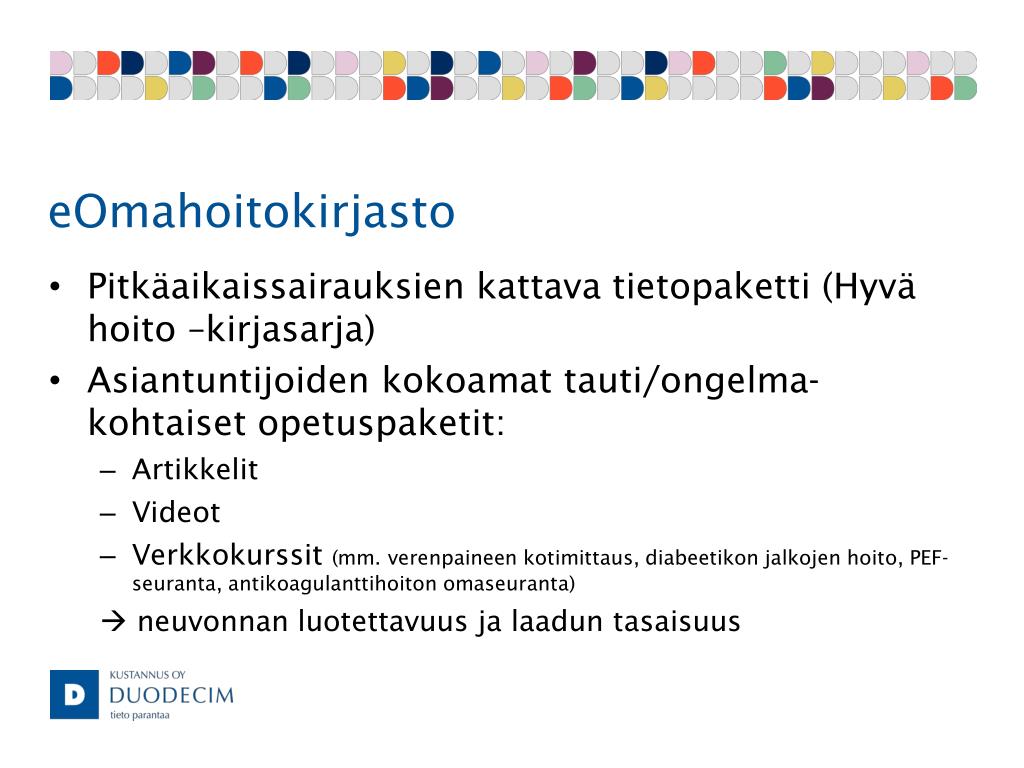 eOmahoitokirjasto

• Pitkäaikaissairauksien kattava tietopaketti (Hyvä hoito –kirjasarja)
• Asiantuntijoiden kokoamat tauti/ongelmakohtaiset opetuspaketit:
– Artikkelit
– Videot
– Verkkokurssit (mm. verenpaineen kotimittaus, diabeetikon jalkojen hoito, PEF-seuranta, antikoagulanttihoiton omaseuranta)
→ neuvonnan luotettavuus ja laadun tasaisuus

D KUSTANNUS OY DUODECIM tieto parantaa